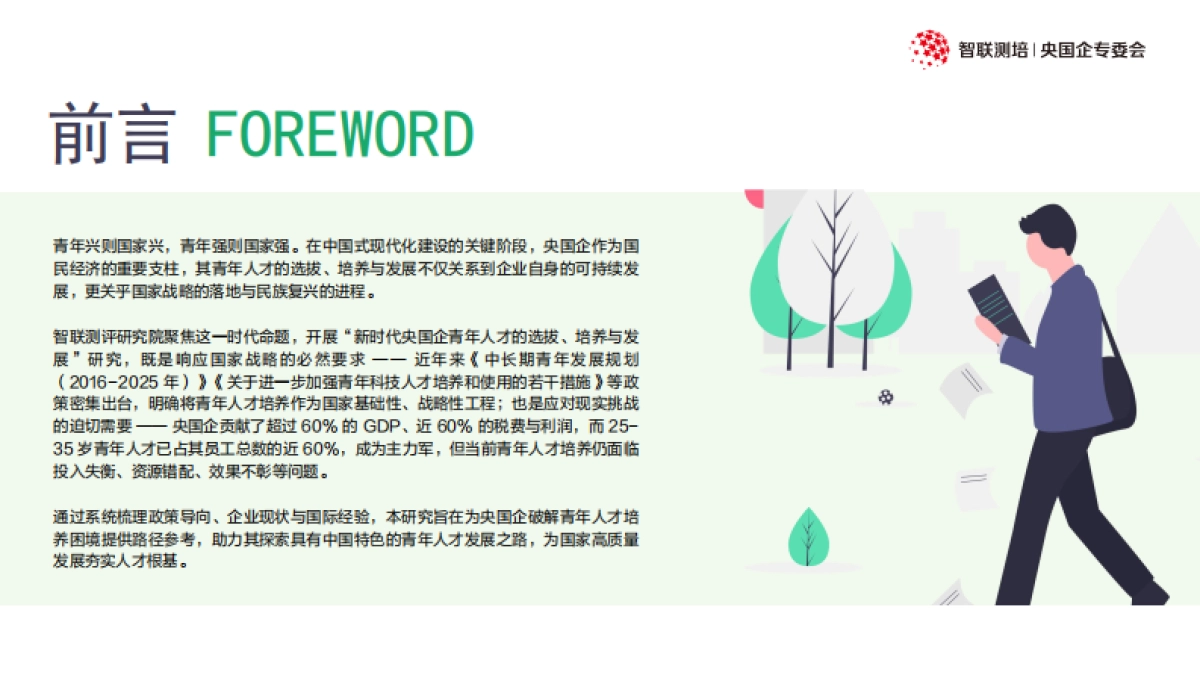 智联测培 | 央国企专委会

前言 FOREWORD

青年兴则国家兴，青年强则国家强。在中国式现代化建设的关键阶段，央国企作为国民经济的重要支柱，其青年人才的选拔、培养与发展不仅关系到企业自身的可持续发展，更关乎国家战略的落地与民族复兴的进程。

智联测评研究院聚焦这一时代命题，开展“新时代央国企青年人才的选拔、培养与发展”研究，既是响应国家战略的必然要求 —— 近年来《中长期青年发展规划（2016-2025 年）》《关于进一步加强青年科技人才培养和使用的若干措施》等政策密集出台，明确将青年人才培养作为国家基础性、战略性工程；也是应对现实挑战的迫切需要 —— 央国企贡献了超过 60% 的 GDP、近 60% 的税费与利润，而 25-35 岁青年人才已占其员工总数的近 60%，成为主力军，但当前青年人才培养仍面临投入失衡、资源错配、效果不彰等问题。

通过系统梳理政策导向、企业现状与国际经验，本研究旨在为央国企破解青年人才培养困境提供路径参考，助力其探索具有中国特色的青年人才发展之路，为国家高质量发展夯实人才根基。